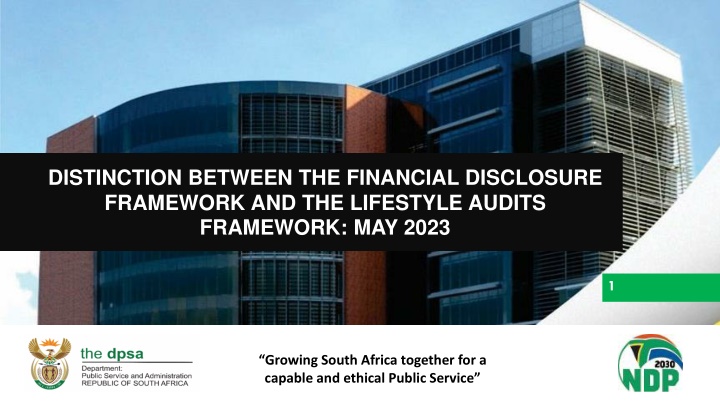 DISTINCTION BETWEEN THE FINANCIAL DISCLOSURE FRAMEWORK AND THE LIFESTYLE AUDITS FRAMEWORK: MAY 2023

1

the dpsa
Department:
Public Service and Administration
REPUBLIC OF SOUTH AFRICA

“Growing South Africa together for a capable and ethical Public Service”

2030
NDP